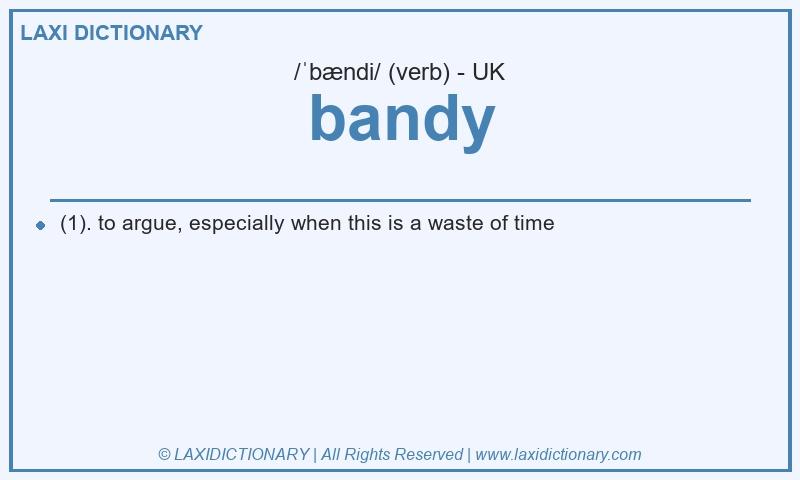 LAXI DICTIONARY

/ˈbændi/ (verb) - UK

bandy

(1). to argue, especially when this is a waste of time

© LAXIDICTIONARY | All Rights Reserved | www.laxidictionary.com